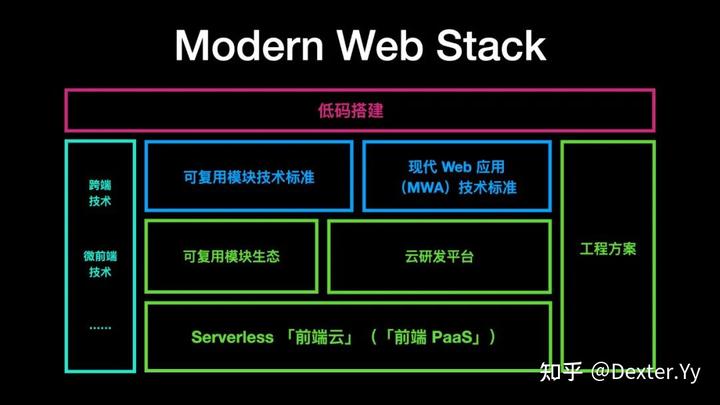 Modern Web Stack

低码搭建

跨端技术

微前端技术

……

可复用模块技术标准

现代 Web 应用（MWA）技术标准

可复用模块生态

云研发平台

Serverless 「前端云」（「前端 PaaS」）

工程方案

知乎 @Dexter.Yy